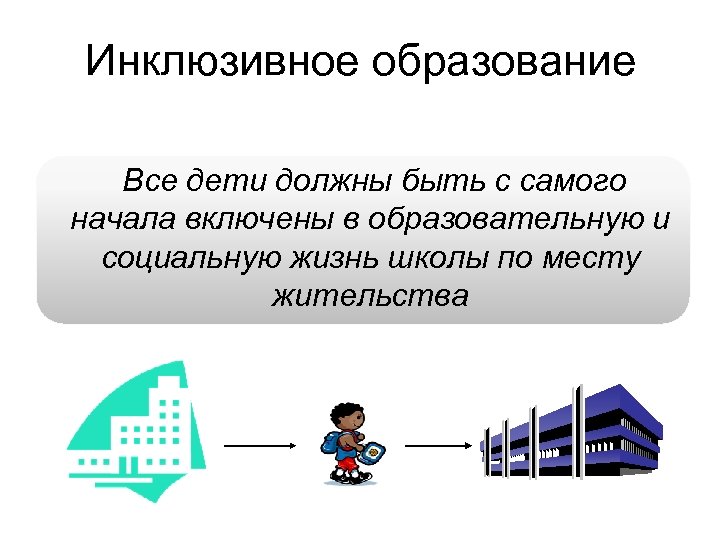 Инклюзивное образование

Все дети должны быть с самого начала включены в образовательную и социальную жизнь школы по месту жительства